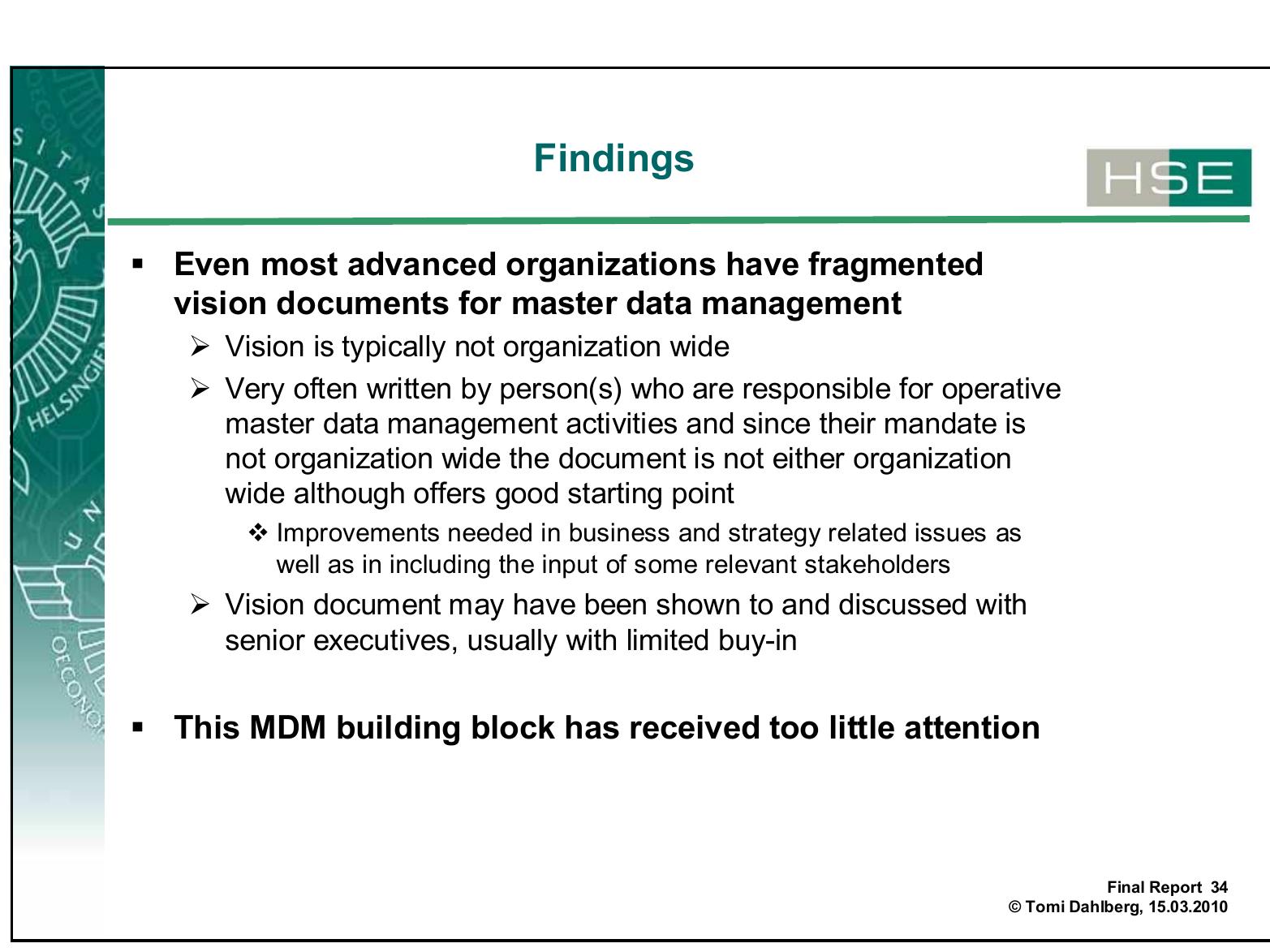 Findings

HSE

▪ Even most advanced organizations have fragmented vision documents for master data management

➢ Vision is typically not organization wide

➢ Very often written by person(s) who are responsible for operative master data management activities and since their mandate is not organization wide the document is not either organization wide although offers good starting point

❖ Improvements needed in business and strategy related issues as well as in including the input of some relevant stakeholders

➢ Vision document may have been shown to and discussed with senior executives, usually with limited buy-in

▪ This MDM building block has received too little attention

Final Report 34
© Tomi Dahlberg, 15.03.2010